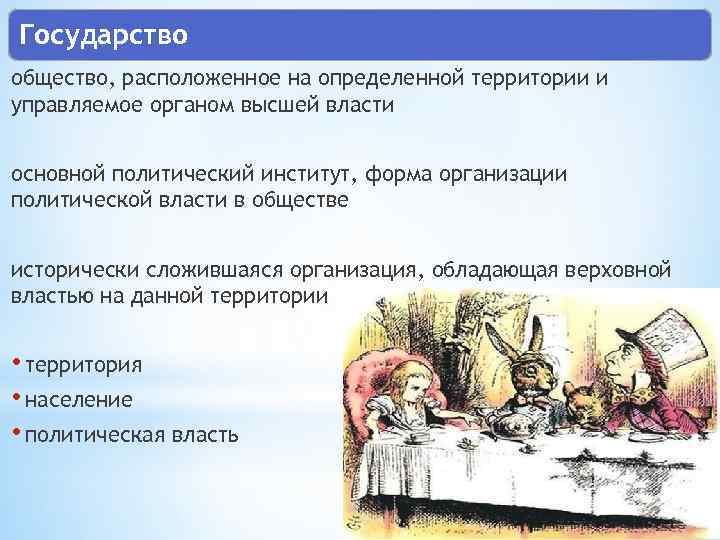 Государство

общество, расположенное на определенной территории и управляемое органом высшей власти

основной политический институт, форма организации политической власти в обществе

исторически сложившаяся организация, обладающая верховной властью на данной территории

• территория
• население
• политическая власть